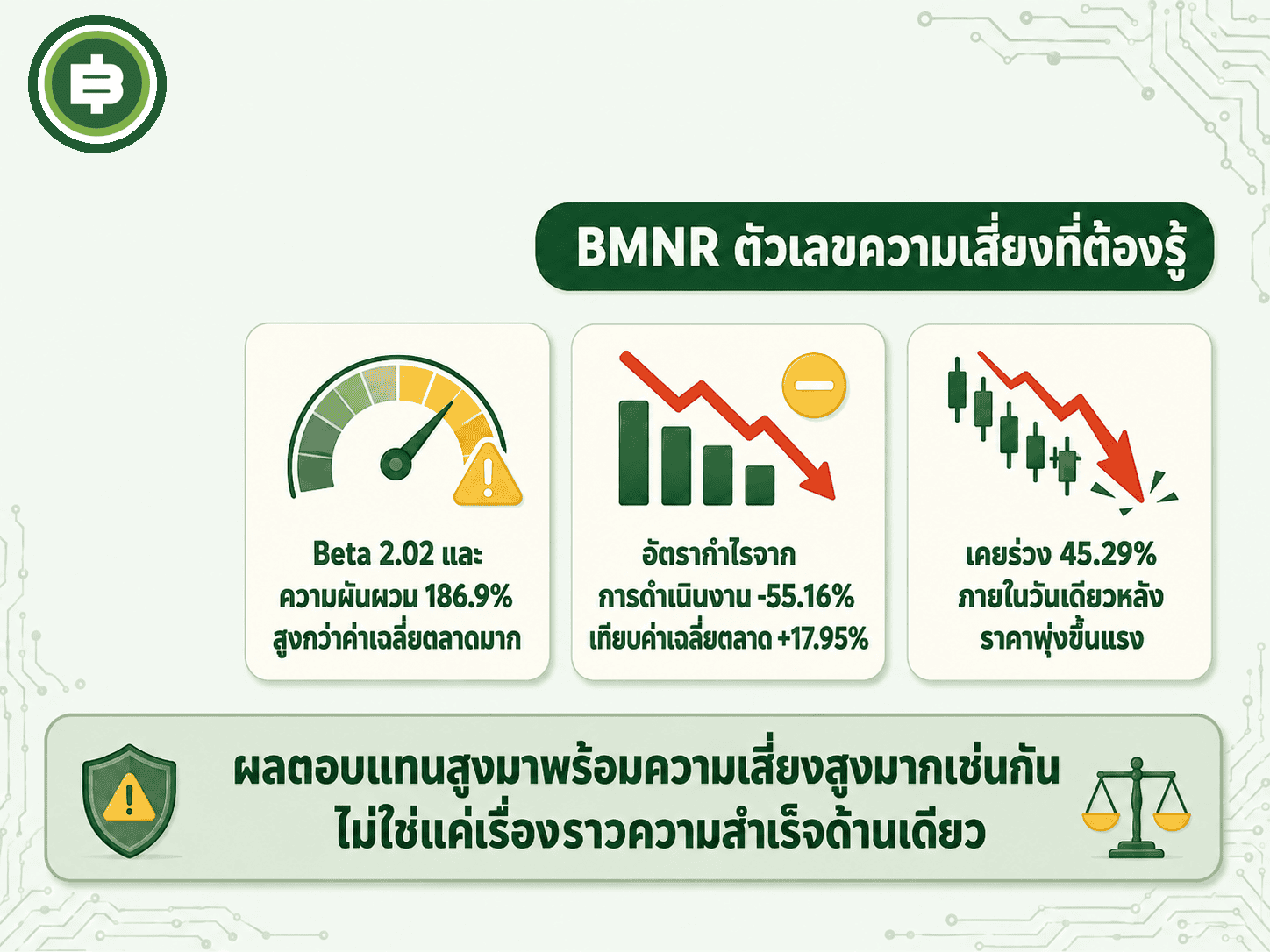 BMNR ตัวเลขความเสี่ยงที่ต้องรู้

Beta 2.02 และ ความผันผวน 186.9% สูงกว่าค่าเฉลี่ยตลาดมาก

อัตรากำไรจาก การดำเนินงาน -55.16% เทียบค่าเฉลี่ยตลาด +17.95%

เคยร่วง 45.29% ภายในวันเดียวหลัง ราคาพุ่งขึ้นแรง

ผลตอบแทนสูงมาพร้อมความเสี่ยงสูงมากเช่นกัน
ไม่ใช่แค่เรื่องราวความสำเร็จด้านเดียว